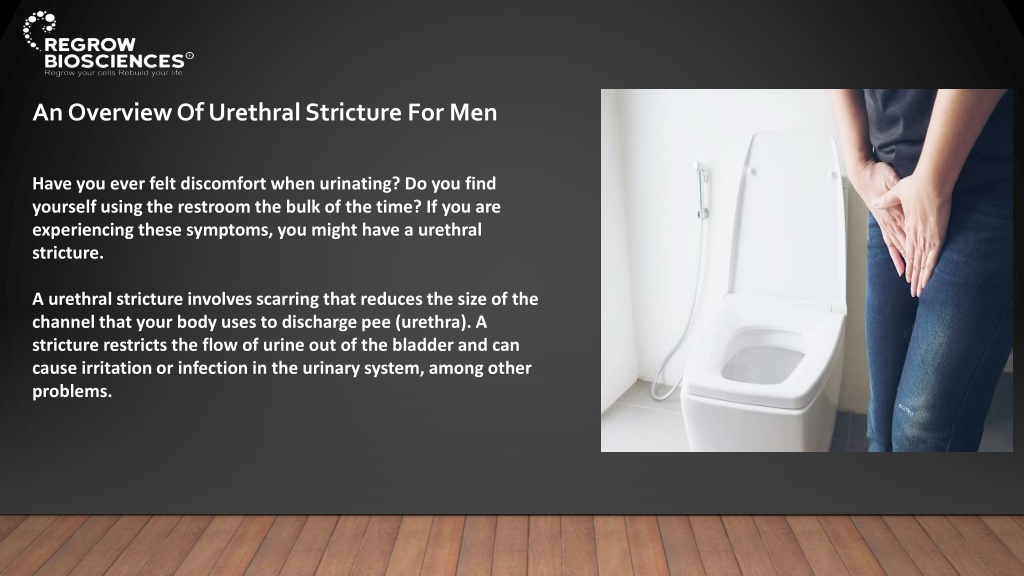 REGROW BIOSCIENCES®
Regrow your cells Rebuild your life

An Overview Of Urethral Stricture For Men

Have you ever felt discomfort when urinating? Do you find yourself using the restroom the bulk of the time? If you are experiencing these symptoms, you might have a urethral stricture.

A urethral stricture involves scarring that reduces the size of the channel that your body uses to discharge pee (urethra). A stricture restricts the flow of urine out of the bladder and can cause irritation or infection in the urinary system, among other problems.